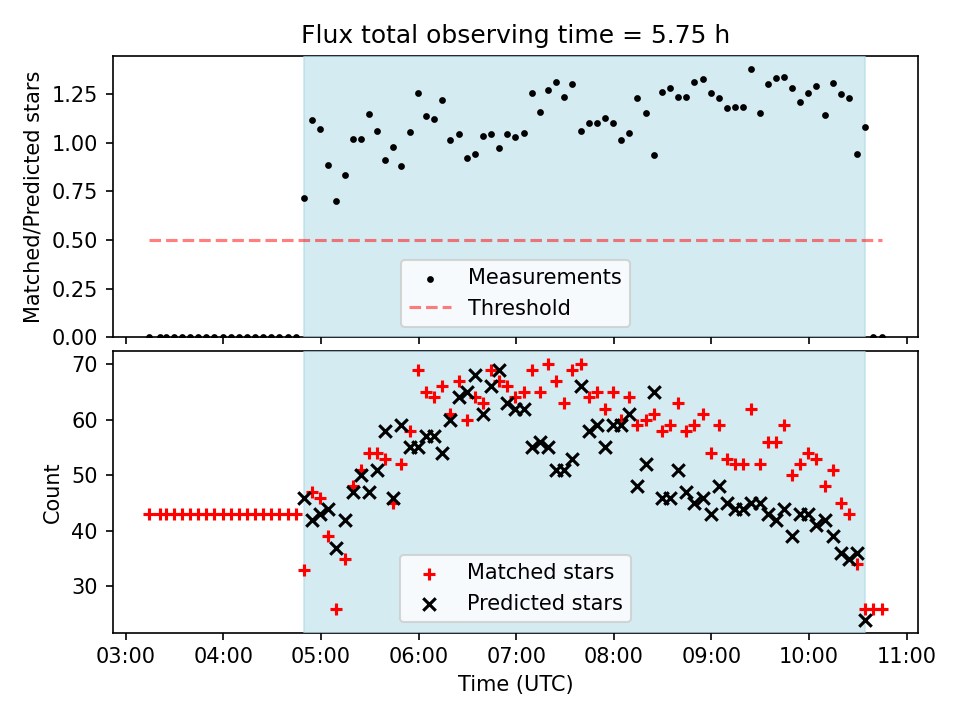 Flux total observing time = 5.75 h

Matched/Predicted stars

1.25
1.00
0.75
0.50
0.25
0.00

Measurements
Threshold

Count

70
60
50
40
30

Matched stars
Predicted stars

03:00 04:00 05:00 06:00 07:00 08:00 09:00 10:00 11:00

Time (UTC)